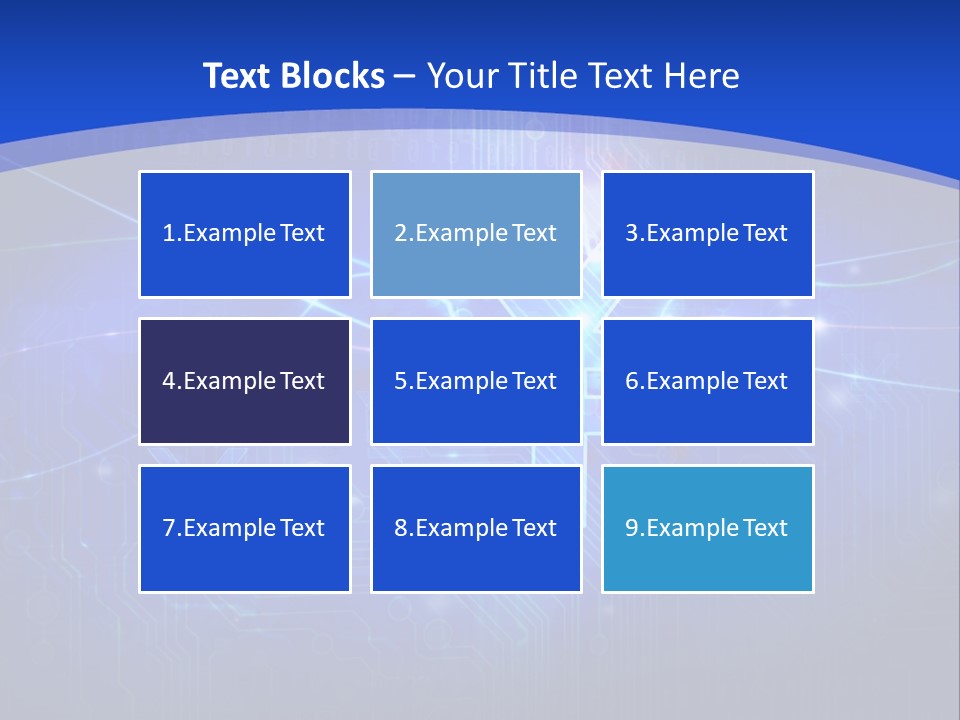 Text Blocks – Your Title Text Here

1.Example Text

2.Example Text

3.Example Text

4.Example Text

5.Example Text

6.Example Text

7.Example Text

8.Example Text

9.Example Text